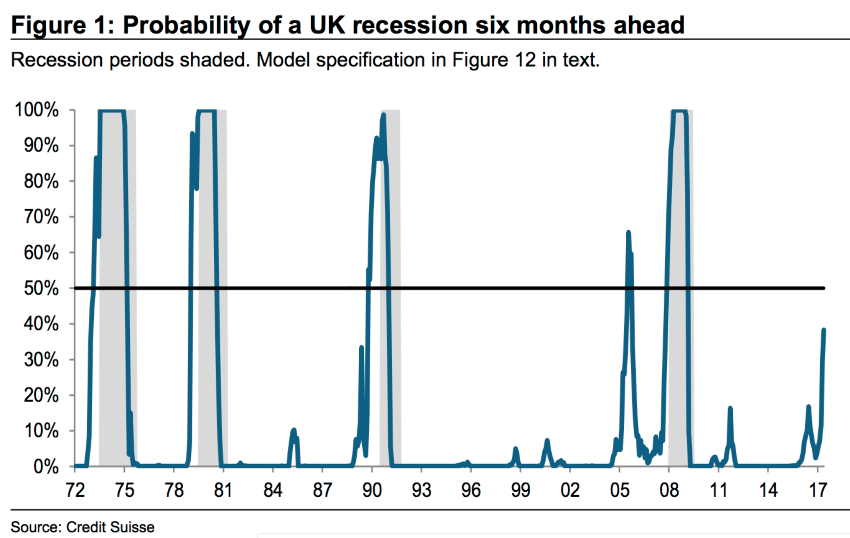 Figure 1: Probability of a UK recession six months ahead

Recession periods shaded. Model specification in Figure 12 in text.

100%
90%
80%
70%
60%
50%
40%
30%
20%
10%
0%

72 75 78 81 84 87 90 93 96 99 02 05 08 11 14 17

Source: Credit Suisse